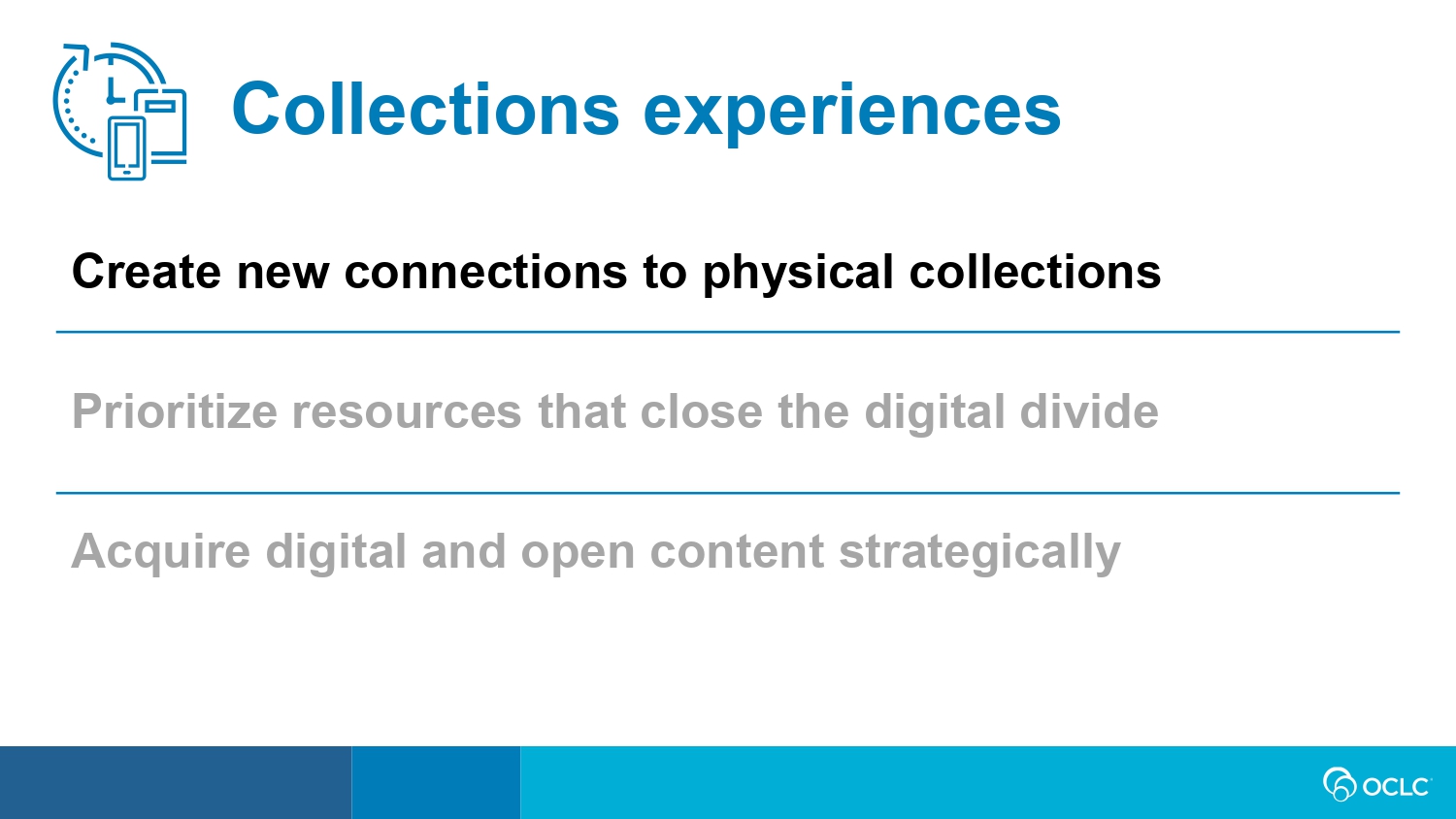 Collections experiences

Create new connections to physical collections

Prioritize resources that close the digital divide

Acquire digital and open content strategically

OCLC